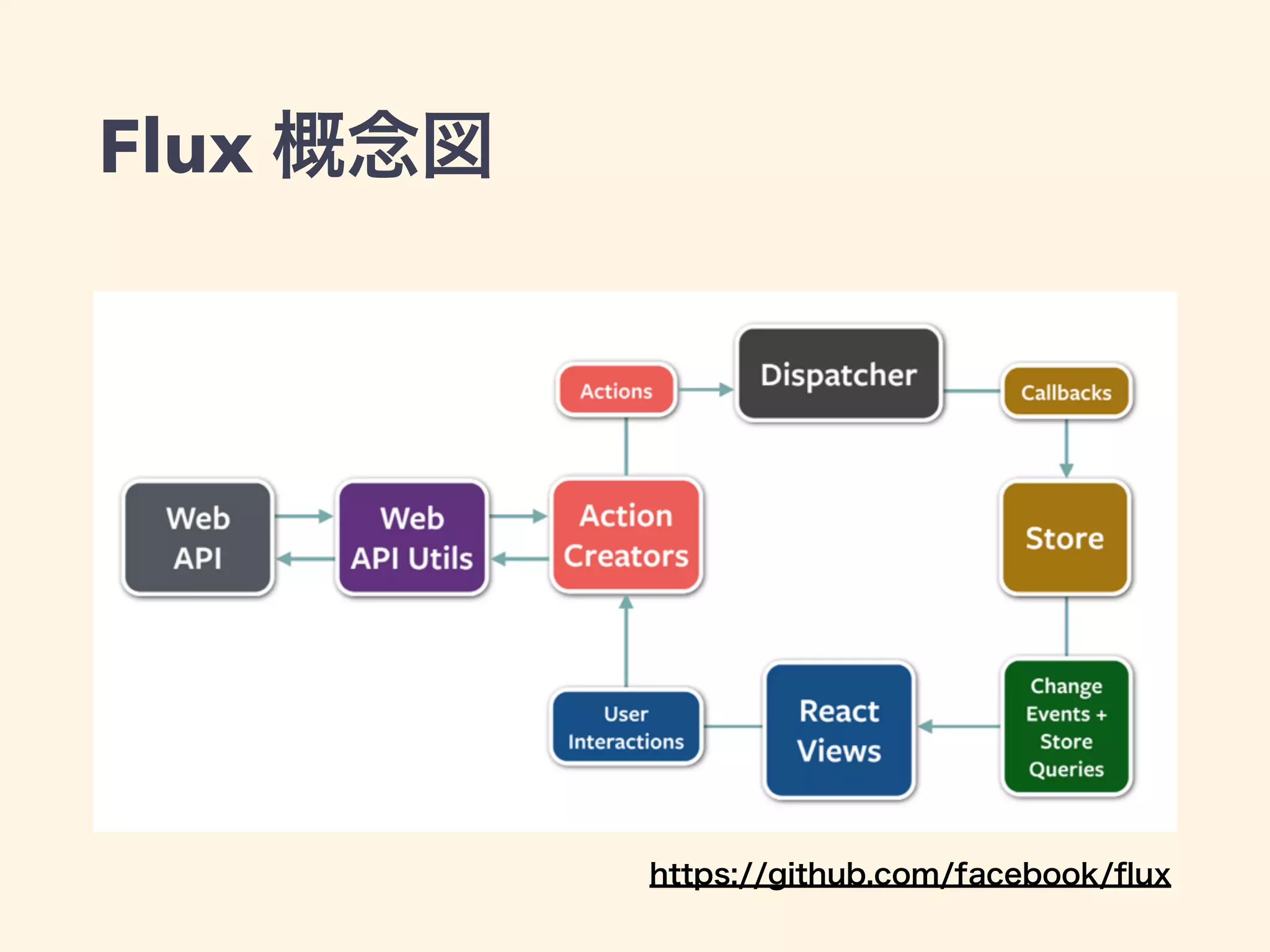 Flux 概念図

Actions

Dispatcher

Callbacks

Web API

Web API Utils

Action Creators

Store

User Interactions

React Views

Change Events + Store Queries

https://github.com/facebook/flux